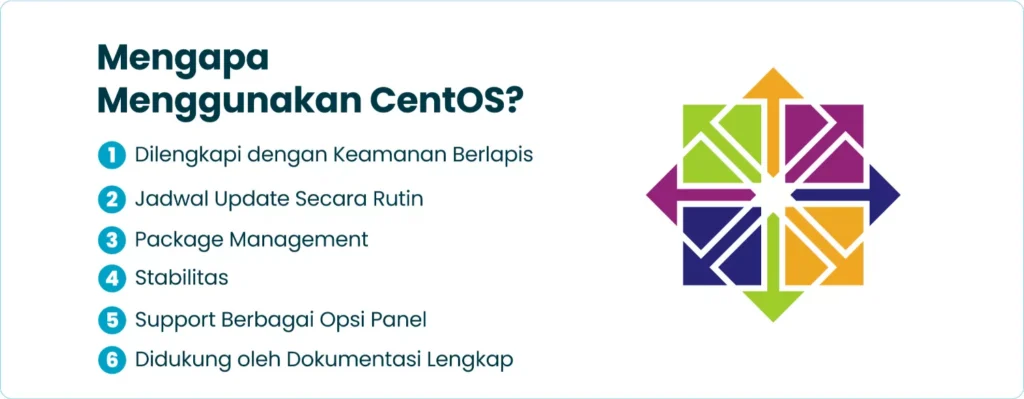 Mengapa Menggunakan CentOS?

1 Dilengkapi dengan Keamanan Berlapis

2 Jadwal Update Secara Rutin

3 Package Management

4 Stabilitas

5 Support Berbagai Opsi Panel

6 Didukung oleh Dokumentasi Lengkap